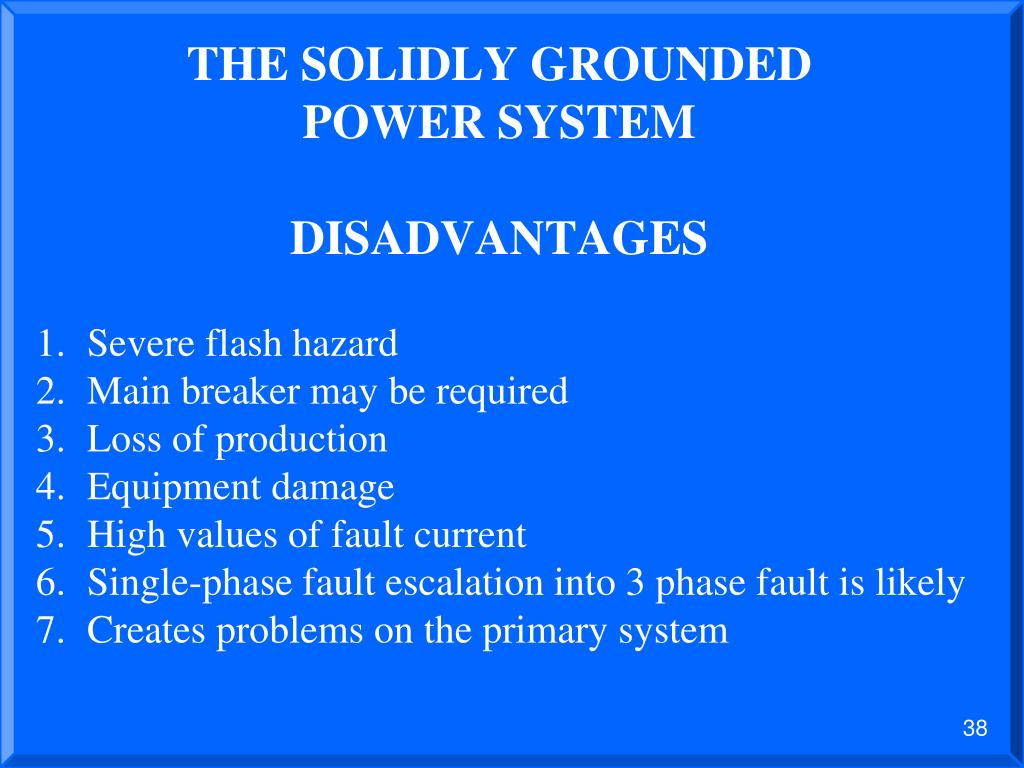 THE SOLIDLY GROUNDED POWER SYSTEM

DISADVANTAGES

1. Severe flash hazard
2. Main breaker may be required
3. Loss of production
4. Equipment damage
5. High values of fault current
6. Single-phase fault escalation into 3 phase fault is likely
7. Creates problems on the primary system

38